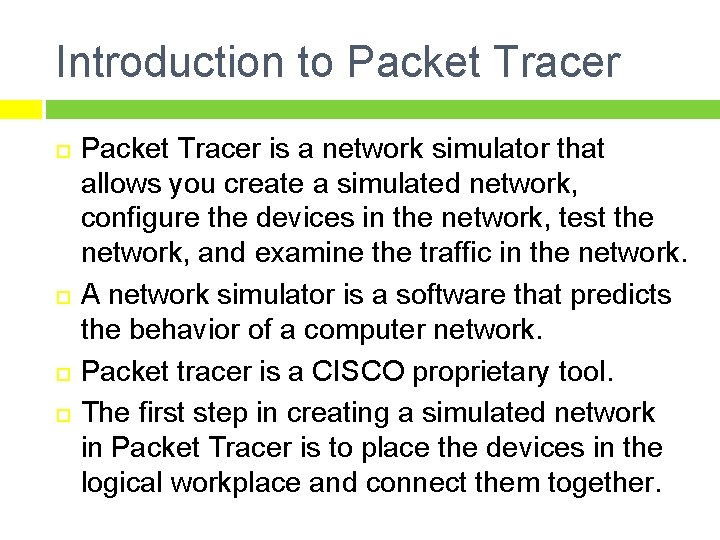 Introduction to Packet Tracer

Packet Tracer is a network simulator that allows you create a simulated network, configure the devices in the network, test the network, and examine the traffic in the network.

A network simulator is a software that predicts the behavior of a computer network.

Packet tracer is a CISCO proprietary tool.

The first step in creating a simulated network in Packet Tracer is to place the devices in the logical workplace and connect them together.